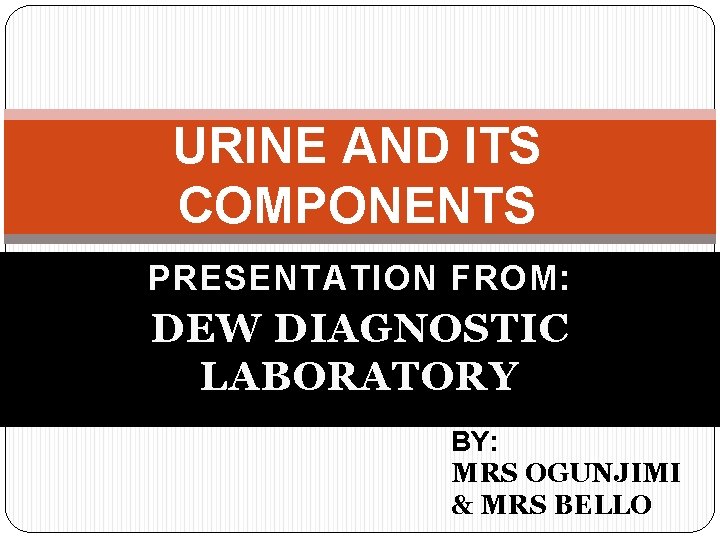 URINE AND ITS COMPONENTS

PRESENTATION FROM:

DEW DIAGNOSTIC LABORATORY

BY:

MRS OGUNJIMI & MRS BELLO